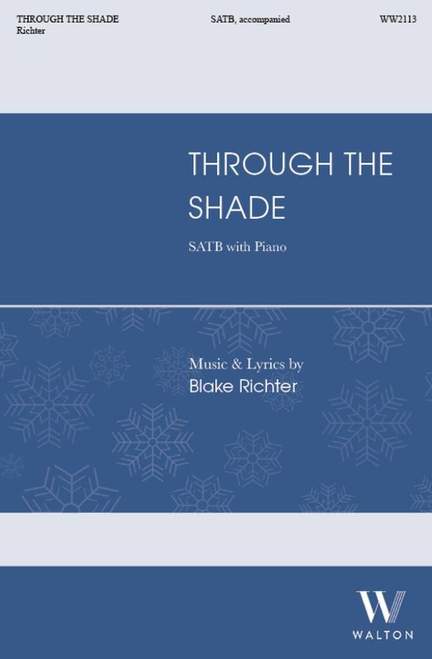 THROUGH THE SHADE
Richter

SATB, accompanied

WW2113

THROUGH THE SHADE

SATB with Piano

Music & Lyrics by
Blake Richter

W
WALTON